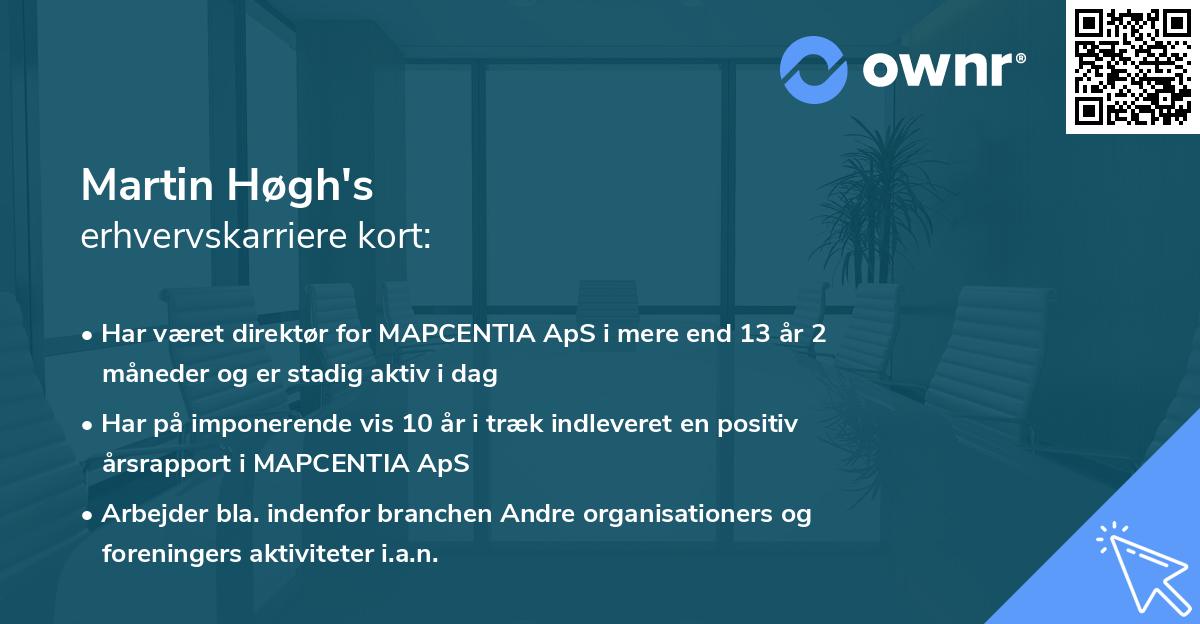 ownr®

Martin Høgh's
erhvervskarriere kort:

• Har været direktør for MAPCENTIA ApS i mere end 13 år 2 måneder og er stadig aktiv i dag

• Har på imponerende vis 10 år i træk indleveret en positiv årsrapport i MAPCENTIA ApS

• Arbejder bla. indenfor branchen Andre organisationers og foreningers aktiviteter i.a.n.